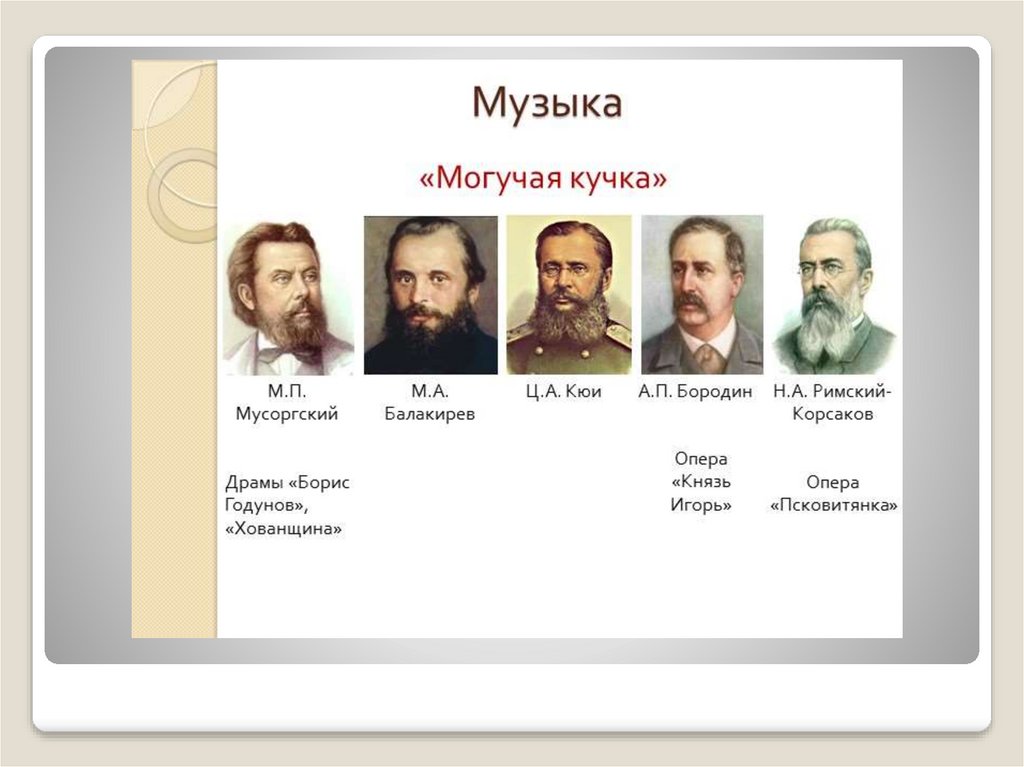 Музыка

«Могучая кучка»

М.П. Мусоргский

М.А. Балакирев

Ц.А. Кюи

А.П. Бородин

Н.А. Римский-Корсаков

Драмы «Борис Годунов», «Хованщина»

Опера «Князь Игорь»

Опера «Псковитянка»